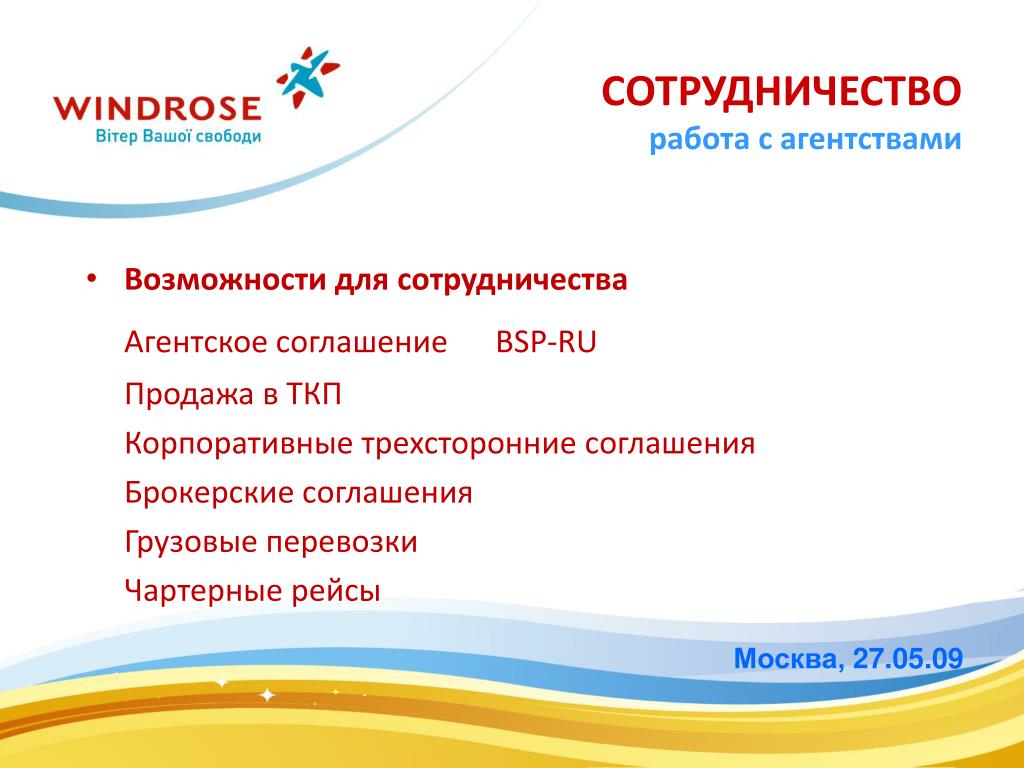 WINDROSE
Вітер Вашої свободи

СОТРУДНИЧЕСТВО
работа с агентствами

• Возможности для сотрудничества

Агентское соглашение BSP-RU

Продажа в ТКП

Корпоративные трехсторонние соглашения

Брокерские соглашения

Грузовые перевозки

Чартерные рейсы

Москва, 27.05.09